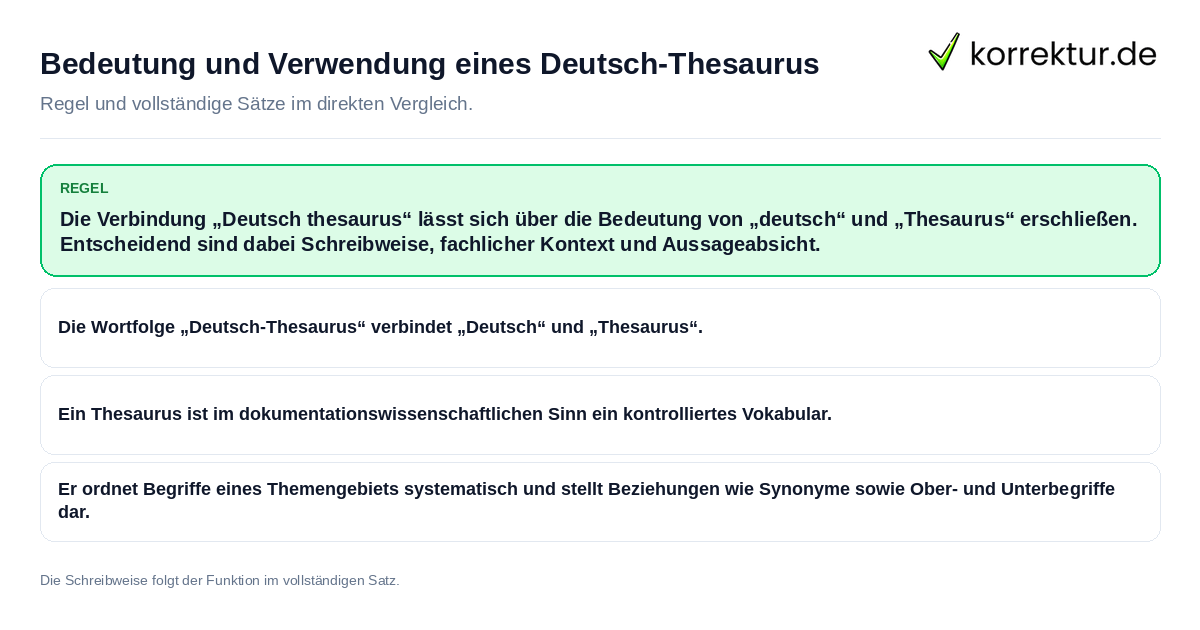 Bedeutung und Verwendung eines Deutsch-Thesaurus

korrektur.de

Regel und vollständige Sätze im direkten Vergleich.

REGEL

Die Verbindung „Deutsch thesaurus“ lässt sich über die Bedeutung von „deutsch“ und „Thesaurus“ erschließen. Entscheidend sind dabei Schreibweise, fachlicher Kontext und Aussageabsicht.

Die Wortfolge „Deutsch-Thesaurus“ verbindet „Deutsch“ und „Thesaurus“.

Ein Thesaurus ist im dokumentationswissenschaftlichen Sinn ein kontrolliertes Vokabular.

Er ordnet Begriffe eines Themengebiets systematisch und stellt Beziehungen wie Synonyme sowie Ober- und Unterbegriffe dar.

Die Schreibweise folgt der Funktion im vollständigen Satz.